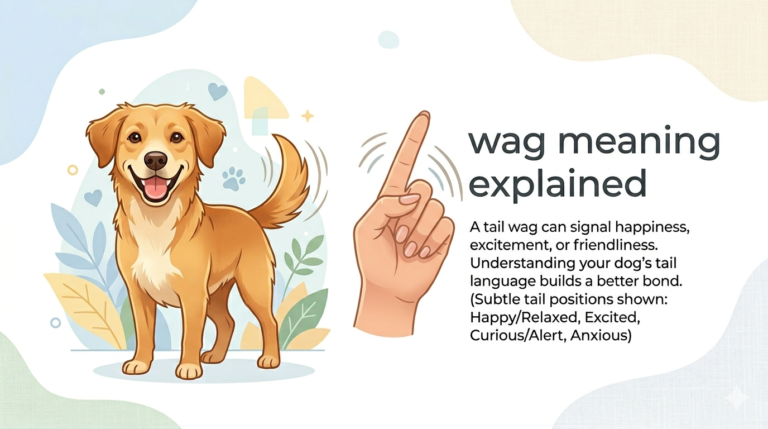 wag meaning explained

A tail wag can signal happiness, excitement, or friendliness. Understanding your dog's tail language builds a better bond. (Subtle tail positions shown: Happy/Relaxed, Excited, Curious/Alert, Anxious)